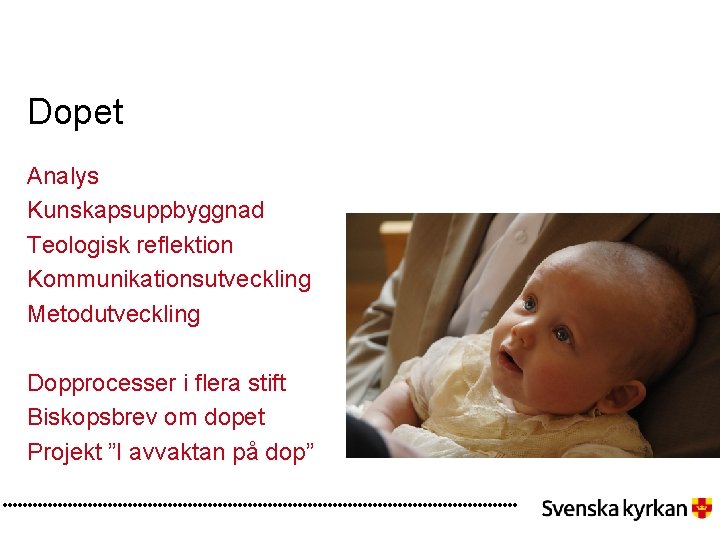 Dopet

Analys
Kunskapsuppbyggnad
Teologisk reflektion
Kommunikationsutveckling
Metodutveckling

Dopprocesser i flera stift
Biskopsbrev om dopet
Projekt ”I avvaktan på dop”

Svenska kyrkan